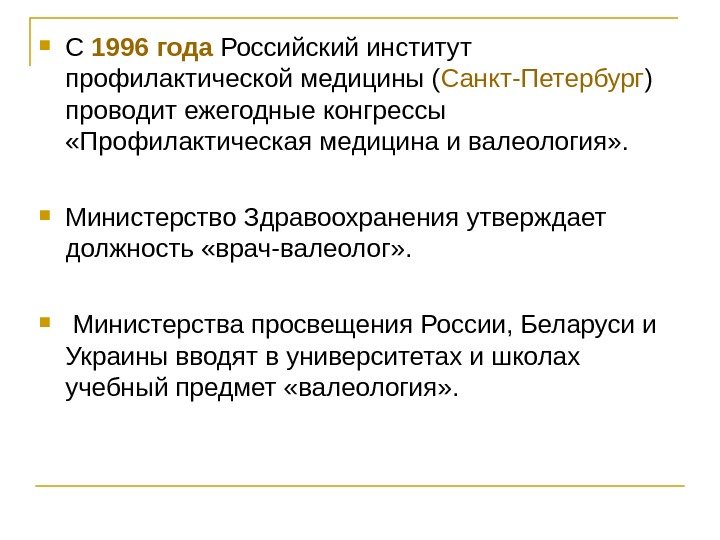 С 1996 года Российский институт профилактической медицины (Санкт-Петербург) проводит ежегодные конгрессы «Профилактическая медицина и валеология».

Министерство Здравоохранения утверждает должность «врач-валеолог».

Министерства просвещения России, Беларуси и Украины вводят в университетах и школах учебный предмет «валеология».